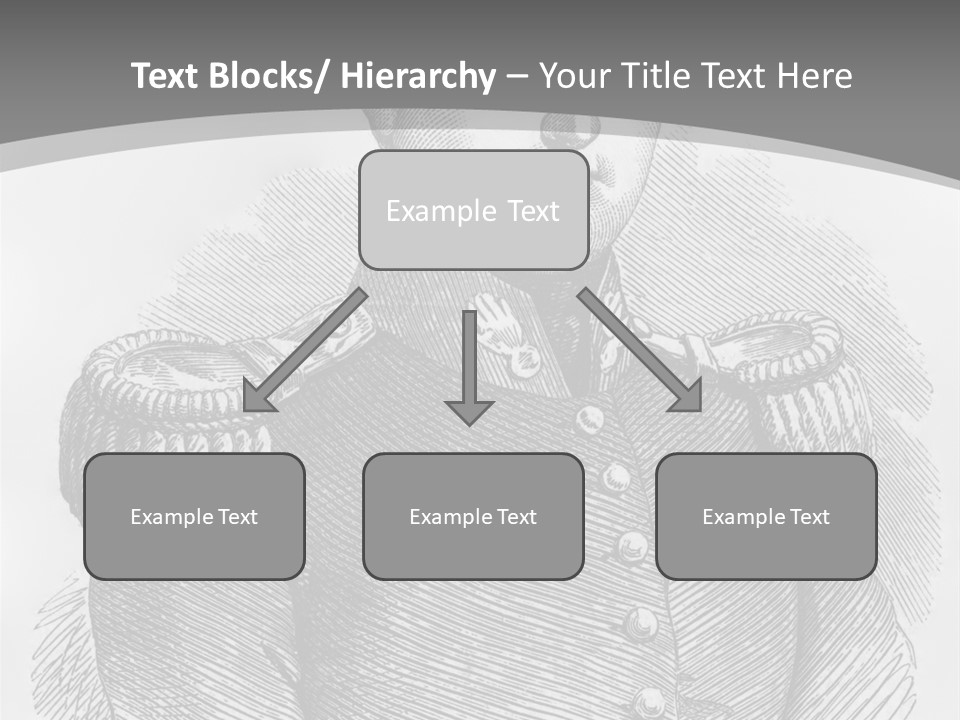 Text Blocks/ Hierarchy – Your Title Text Here

Example Text

Example Text

Example Text

Example Text